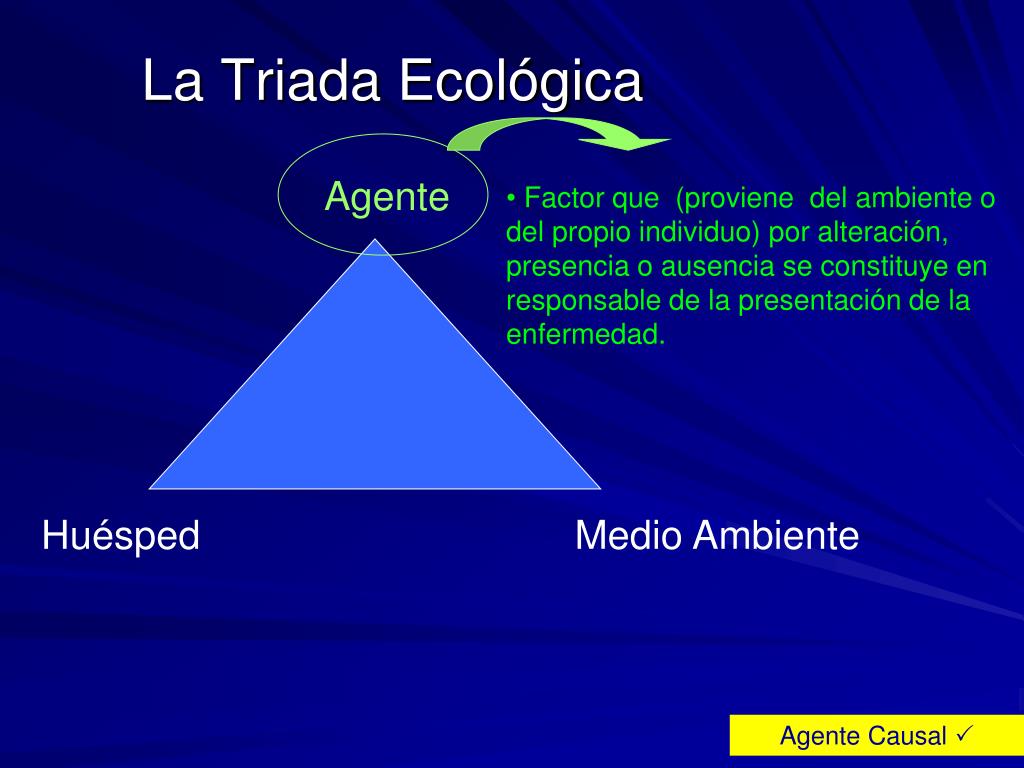 La Triada Ecológica

Agente

• Factor que (proviene del ambiente o del propio individuo) por alteración, presencia o ausencia se constituye en responsable de la presentación de la enfermedad.

Huésped

Medio Ambiente

Agente Causal ✓